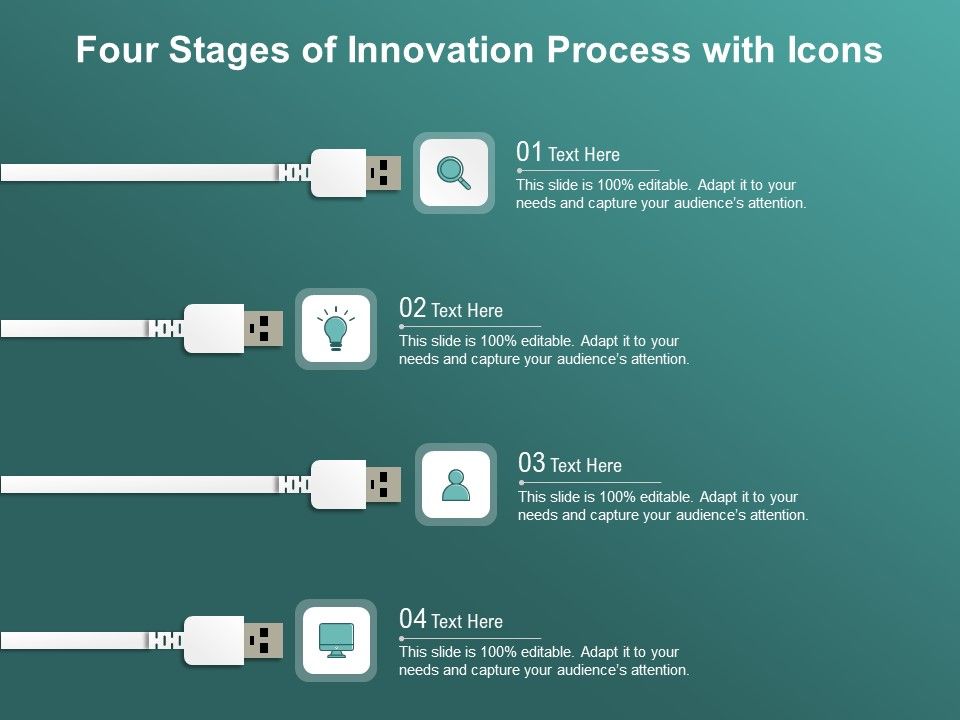 Four Stages of Innovation Process with Icons

01 Text Here

This slide is 100% editable. Adapt it to your needs and capture your audience's attention.

02 Text Here

This slide is 100% editable. Adapt it to your needs and capture your audience's attention.

03 Text Here

This slide is 100% editable. Adapt it to your needs and capture your audience's attention.

04 Text Here

This slide is 100% editable. Adapt it to your needs and capture your audience's attention.